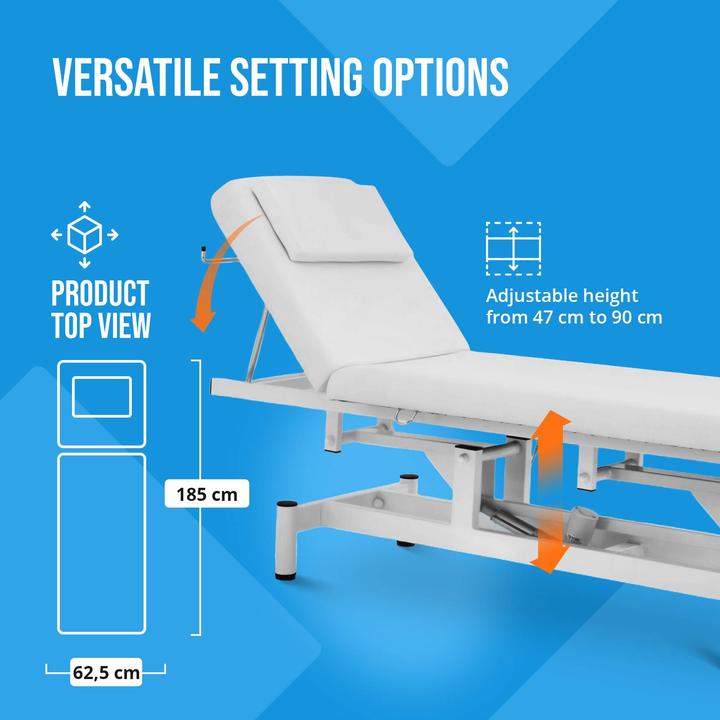 VERSATILE SETTING OPTIONS

PRODUCT TOP VIEW

Adjustable height from 47 cm to 90 cm

185 cm

62,5 cm